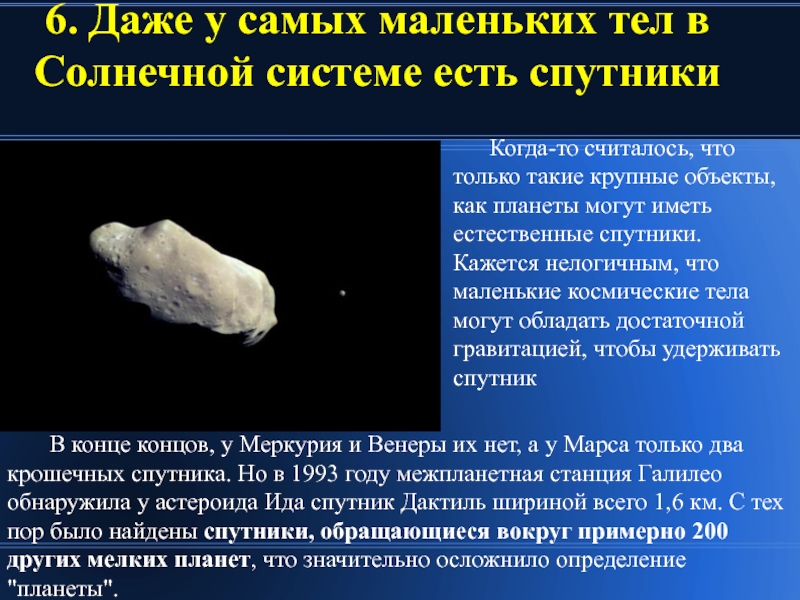 6. Даже у самых маленьких тел в Солнечной системе есть спутники

Когда-то считалось, что только такие крупные объекты, как планеты могут иметь естественные спутники. Кажется нелогичным, что маленькие космические тела могут обладать достаточной гравитацией, чтобы удерживать спутник

В конце концов, у Меркурия и Венеры их нет, а у Марса только два крошечных спутника. Но в 1993 году межпланетная станция Галилео обнаружила у астероида Ида спутник Дактиль шириной всего 1,6 км. С тех пор было найдены спутники, обращающиеся вокруг примерно 200 других мелких планет, что значительно осложнило определение "планеты".